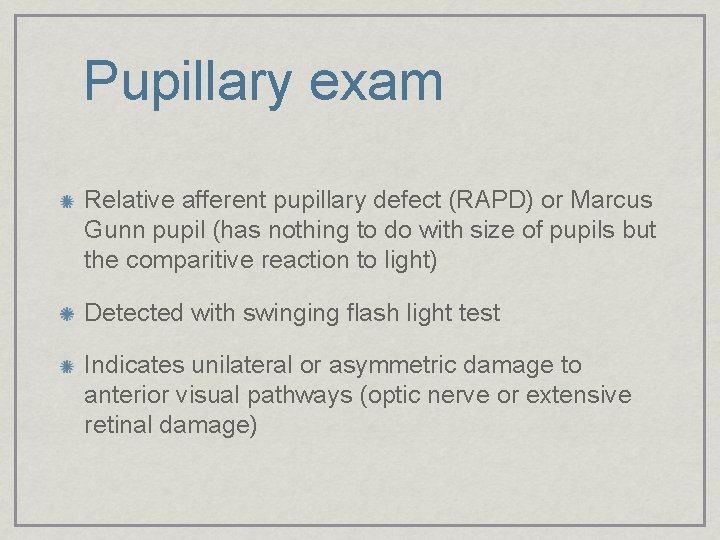 Pupillary exam

Relative afferent pupillary defect (RAPD) or Marcus Gunn pupil (has nothing to do with size of pupils but the comparitive reaction to light)

Detected with swinging flash light test

Indicates unilateral or asymmetric damage to anterior visual pathways (optic nerve or extensive retinal damage)